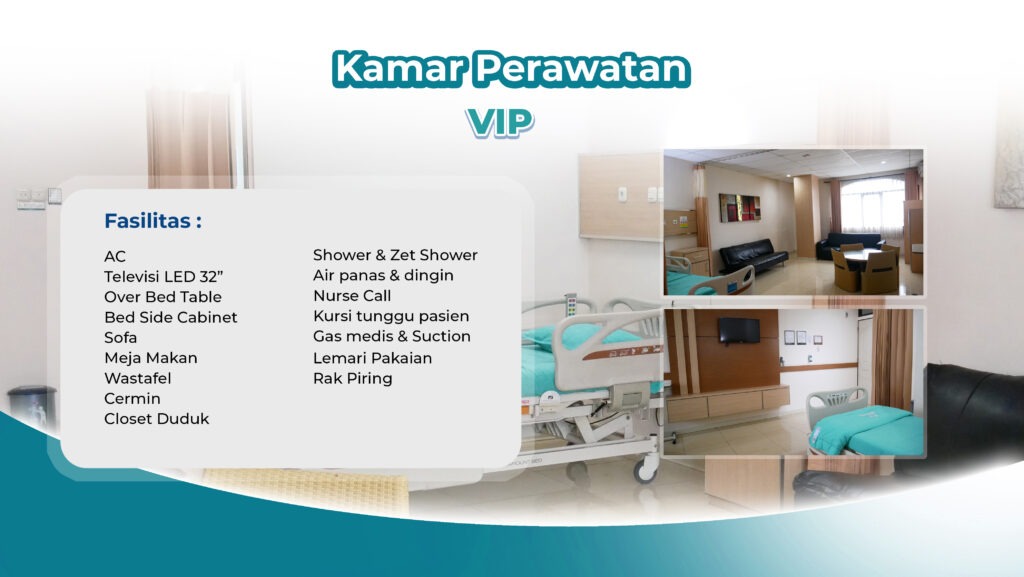 Kamar Perawatan
VIP

Fasilitas :

AC
Televisi LED 32"
Over Bed Table
Bed Side Cabinet
Sofa
Meja Makan
Wastafel
Cermin
Closet Duduk

Shower & Zet Shower
Air panas & dingin
Nurse Call
Kursi tunggu pasien
Gas medis & Suction
Lemari Pakaian
Rak Piring